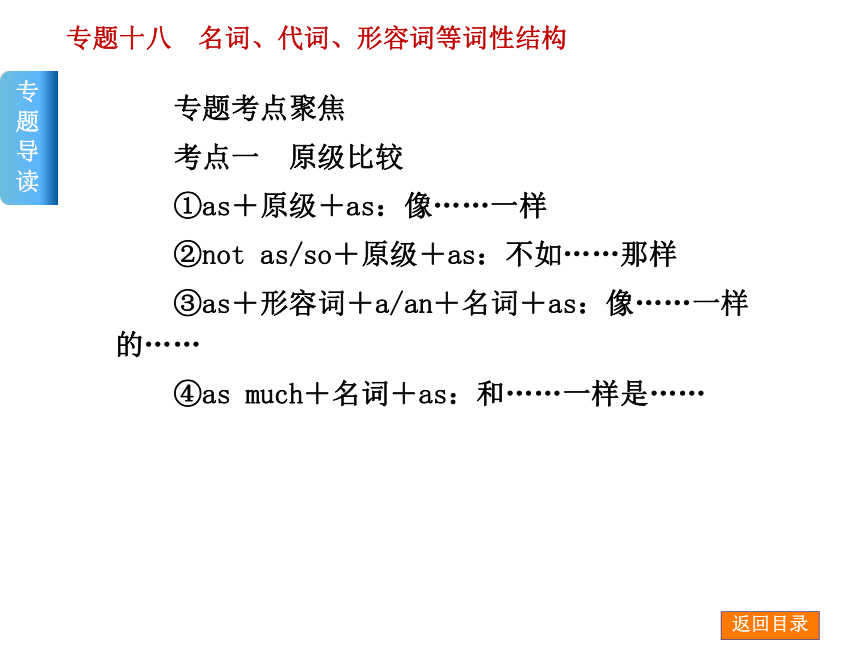 专题十八　名词、代词、形容词等词性结构

专题导读

专题考点聚焦

考点一　原级比较

①as＋原级＋as：像……一样

②not as/so＋原级＋as：不如……那样

③as＋形容词＋a/an＋名词＋as：像……一样的……

④as much＋名词＋as：和……一样是……

返回目录